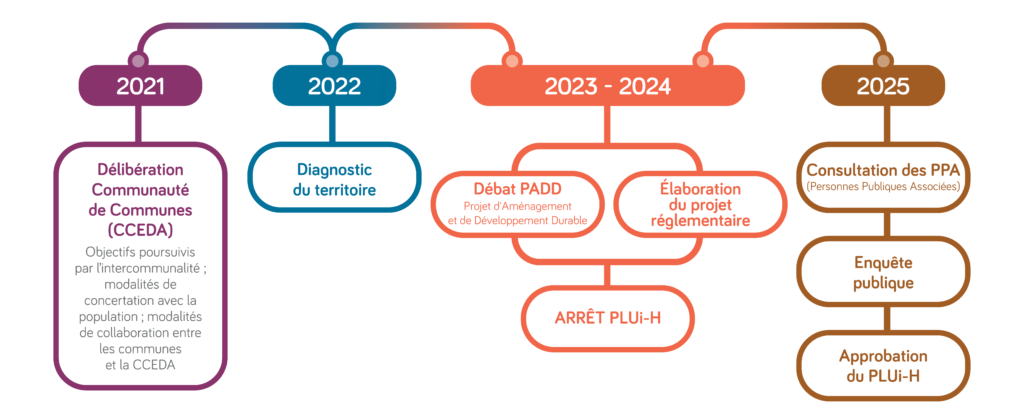 2021

Délibération Communauté de Communes (CCEDA)

Objectifs poursuivis par l'intercommunalité ; modalités de concertation avec la population ; modalités de collaboration entre les communes et la CCEDA

2022

Diagnostic du territoire

2023 - 2024

Débat PADD
Projet d'Aménagement et de Développement Durable

Élaboration du projet réglementaire

ARRÊT PLUi-H

2025

Consultation des PPA
(Personnes Publiques Associées)

Enquête publique

Approbation du PLUi-H